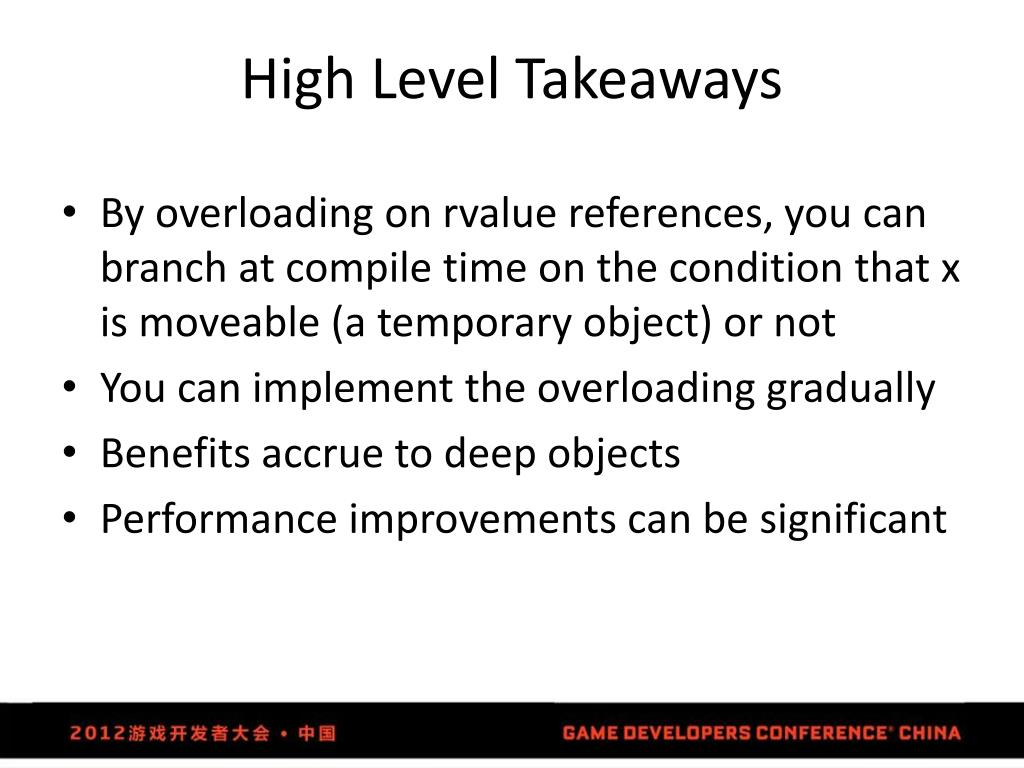 High Level Takeaways

• By overloading on rvalue references, you can branch at compile time on the condition that x is moveable (a temporary object) or not
• You can implement the overloading gradually
• Benefits accrue to deep objects
• Performance improvements can be significant

2012游戏开发者大会 • 中国

GAME DEVELOPERS CONFERENCE® CHINA